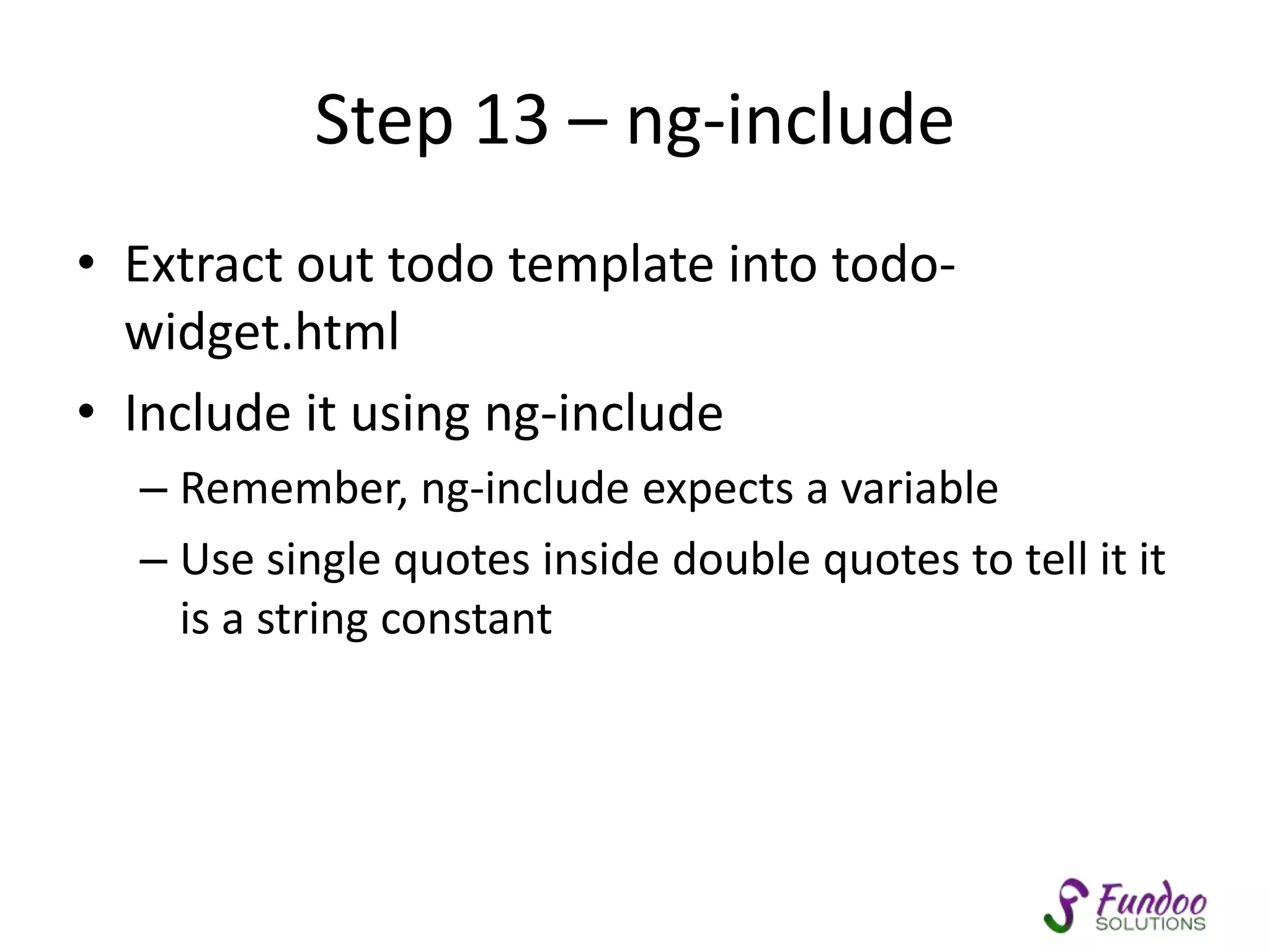 Step 13 – ng-include

• Extract out todo template into todo-widget.html
• Include it using ng-include
– Remember, ng-include expects a variable
– Use single quotes inside double quotes to tell it it is a string constant

Fundoo SOLUTIONS